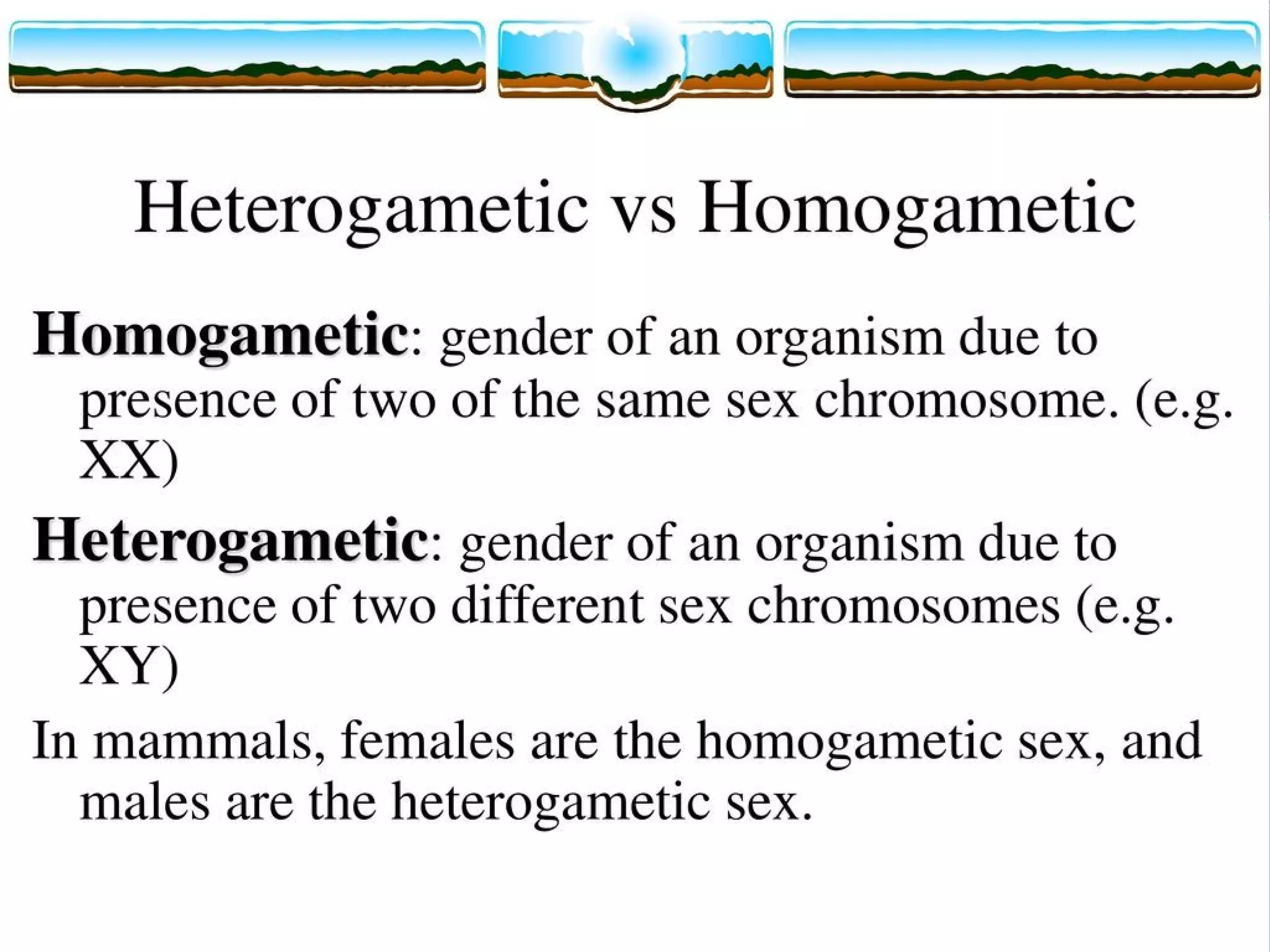 Heterogametic vs Homogametic

Homogametic: gender of an organism due to presence of two of the same sex chromosome. (e.g. XX)

Heterogametic: gender of an organism due to presence of two different sex chromosomes (e.g. XY)

In mammals, females are the homogametic sex, and males are the heterogametic sex.